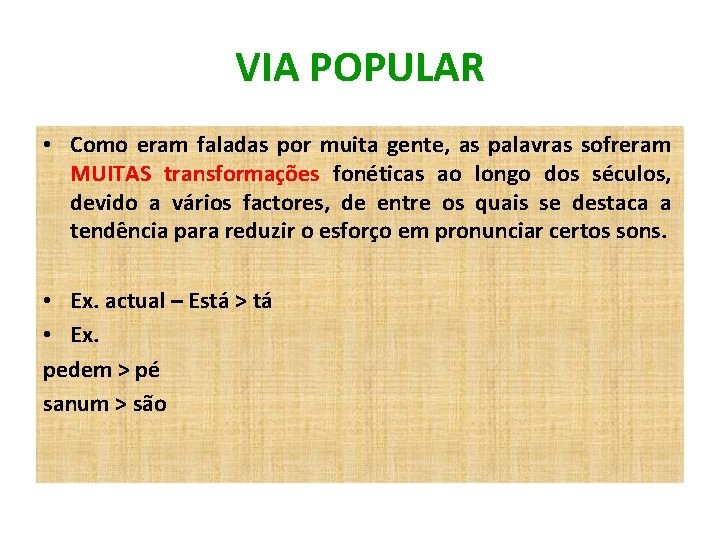 VIA POPULAR

• Como eram faladas por muita gente, as palavras sofreram MUITAS transformações fonéticas ao longo dos séculos, devido a vários factores, de entre os quais se destaca a tendência para reduzir o esforço em pronunciar certos sons.

• Ex. actual – Está > tá

• Ex.

pedem > pé

sanum > são